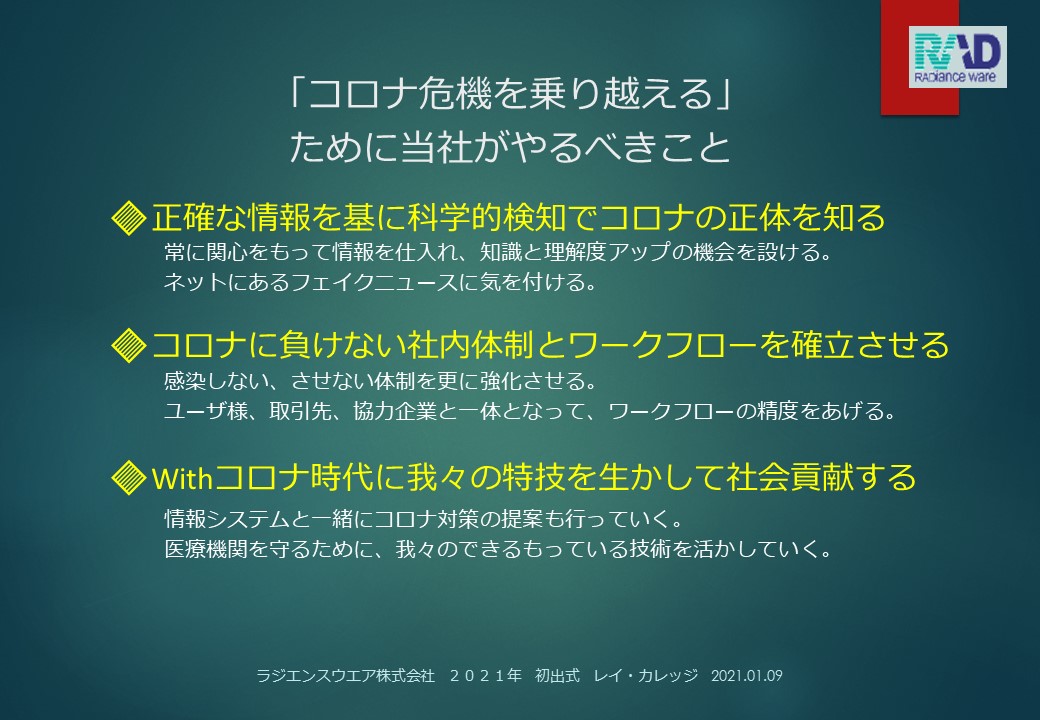 RAD
RADiance ware

「コロナ危機を乗り越える」
ために当社がやるべきこと

◈正確な情報を基に科学的検知でコロナの正体を知る
常に関心をもって情報を仕入れ、知識と理解度アップの機会を設ける。
ネットにあるフェイクニュースに気を付ける。

◈コロナに負けない社内体制とワークフローを確立させる
感染しない、させない体制を更に強化させる。
ユーザ様、取引先、協力企業と一体となって、ワークフローの精度をあげる。

◈Withコロナ時代に我々の特技を生かして社会貢献する
情報システムと一緒にコロナ対策の提案も行っていく。
医療機関を守るために、我々のできるもっている技術を活かしていく。

ラジエンスウエア株式会社　２０２１年　初出式　レイ・カレッジ　2021.01.09